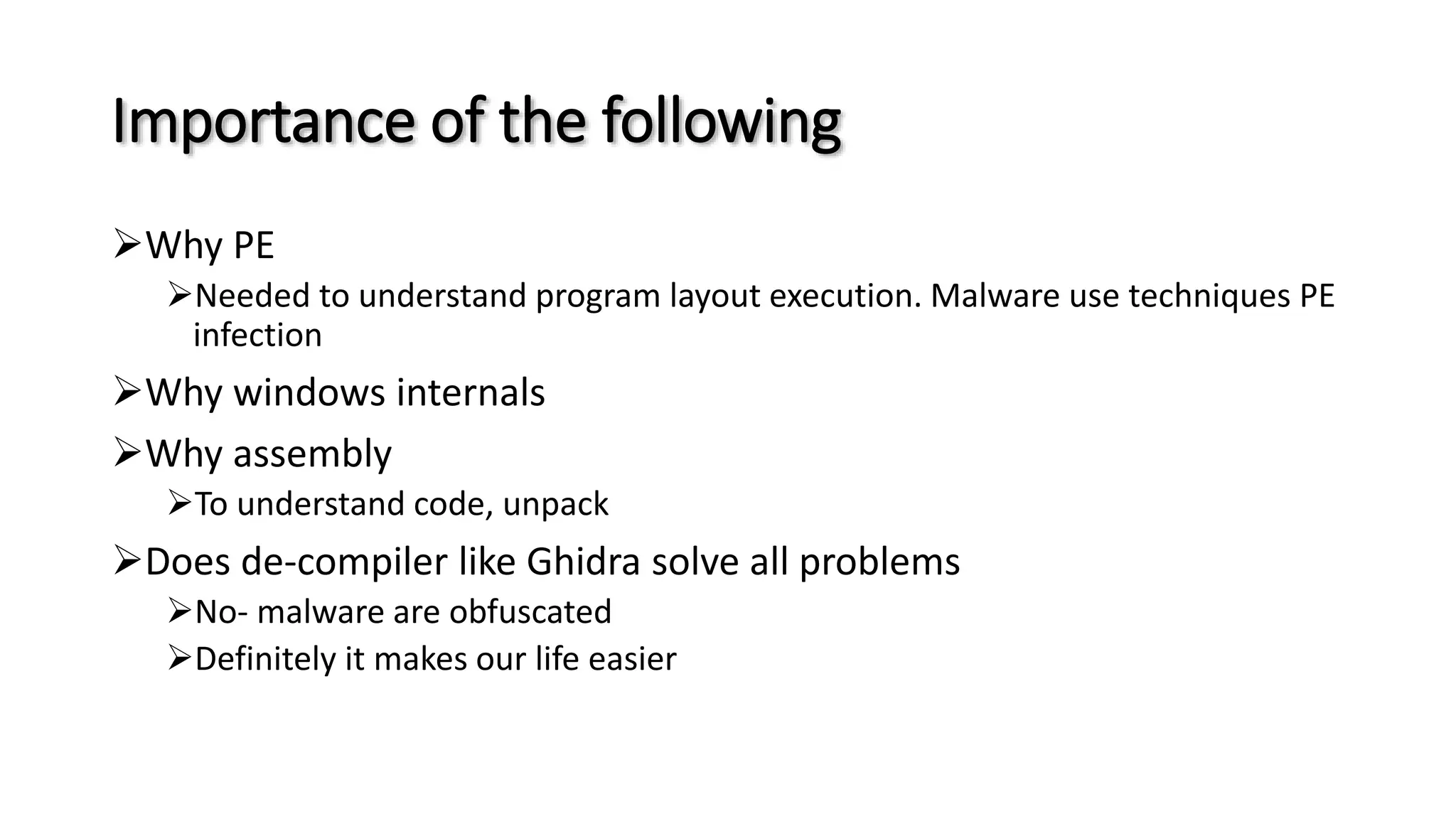 Importance of the following

➢Why PE

➢Needed to understand program layout execution. Malware use techniques PE infection

➢Why windows internals

➢Why assembly

➢To understand code, unpack

➢Does de-compiler like Ghidra solve all problems

➢No- malware are obfuscated

➢Definitely it makes our life easier